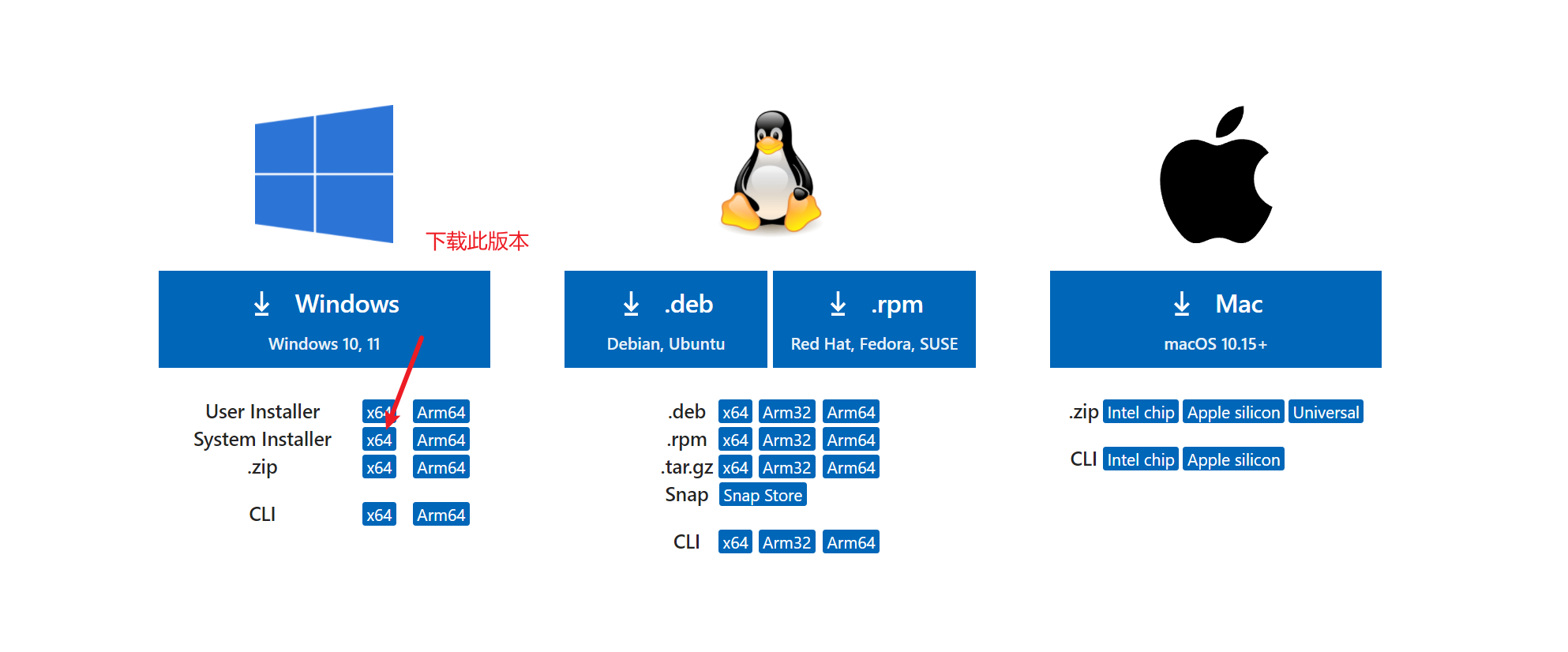 下载此版本

Windows
Windows 10, 11

User Installer x64 Arm64
System Installer x64 Arm64
.zip x64 Arm64

CLI x64 Arm64

.deb
Debian, Ubuntu

.rpm
Red Hat, Fedora, SUSE

.deb x64 Arm32 Arm64
.rpm x64 Arm32 Arm64
.tar.gz x64 Arm32 Arm64
Snap Snap Store

CLI x64 Arm32 Arm64

Mac
macOS 10.15+

.zip Intel chip Apple silicon Universal

CLI Intel chip Apple silicon